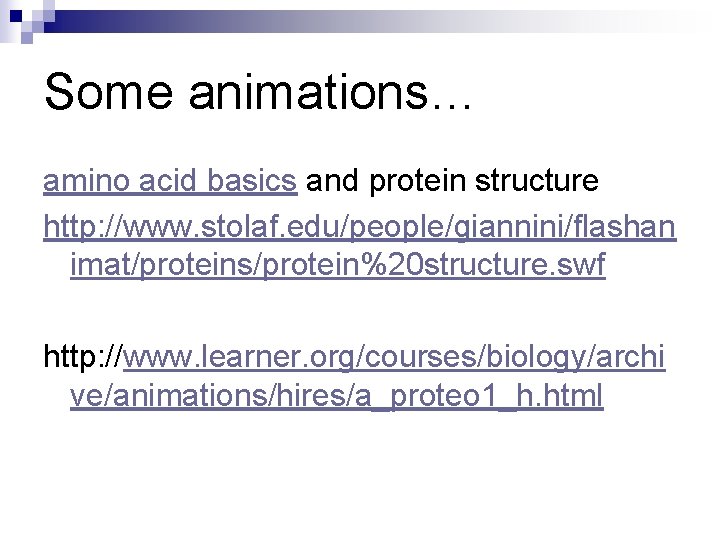 Some animations…

amino acid basics and protein structure

http://www.stolaf.edu/people/giannini/flashanimat/proteins/protein%20structure.swf

http://www.learner.org/courses/biology/archive/animations/hires/a_proteo1_h.html